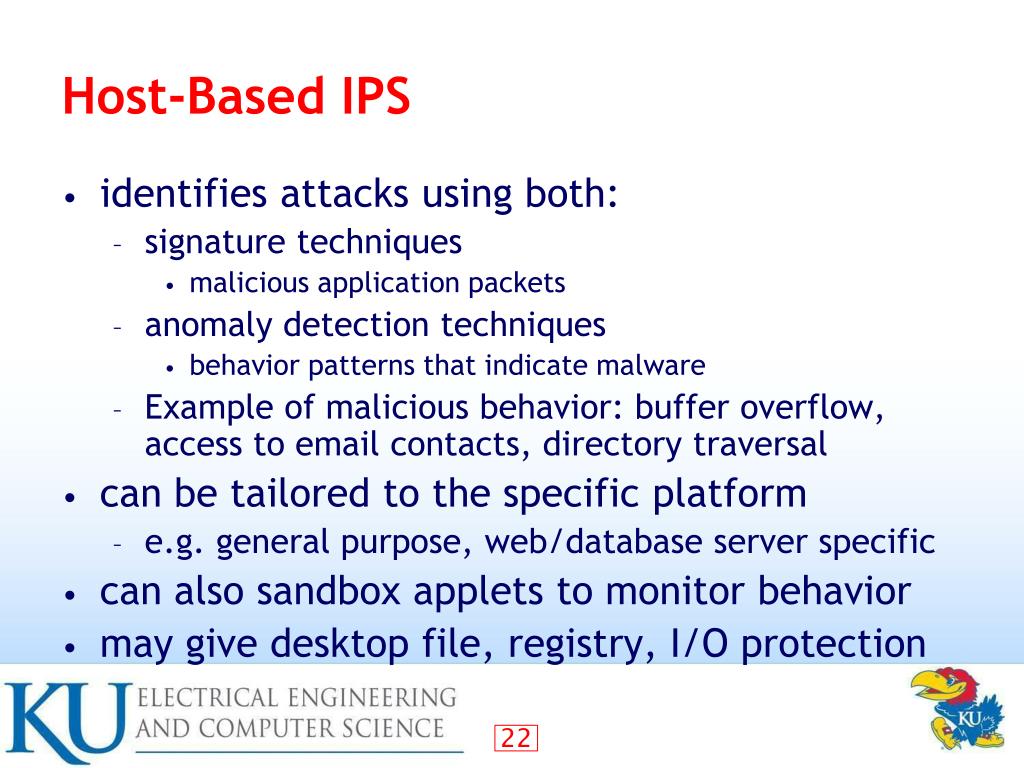 Host-Based IPS

• identifies attacks using both:
– signature techniques
• malicious application packets
– anomaly detection techniques
• behavior patterns that indicate malware
– Example of malicious behavior: buffer overflow, access to email contacts, directory traversal
• can be tailored to the specific platform
– e.g. general purpose, web/database server specific
• can also sandbox applets to monitor behavior
• may give desktop file, registry, I/O protection

KU ELECTRICAL ENGINEERING AND COMPUTER SCIENCE

22

KU